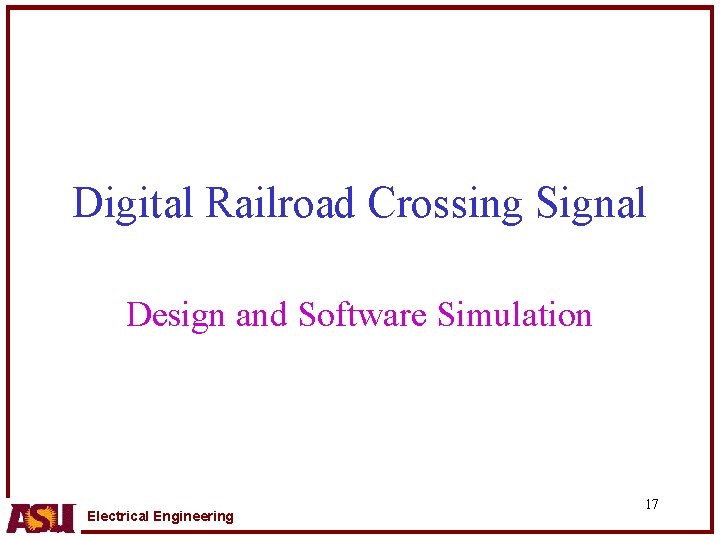 Digital Railroad Crossing Signal

Design and Software Simulation

17

ASU Electrical Engineering